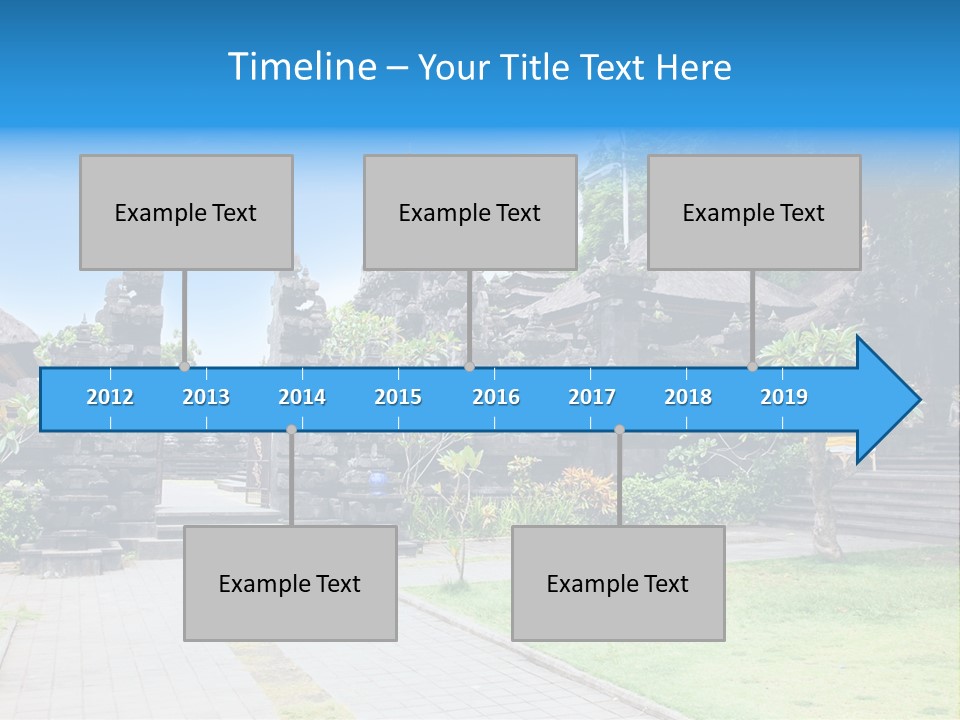 Timeline – Your Title Text Here

Example Text

Example Text

Example Text

2012 2013 2014 2015 2016 2017 2018 2019

Example Text

Example Text